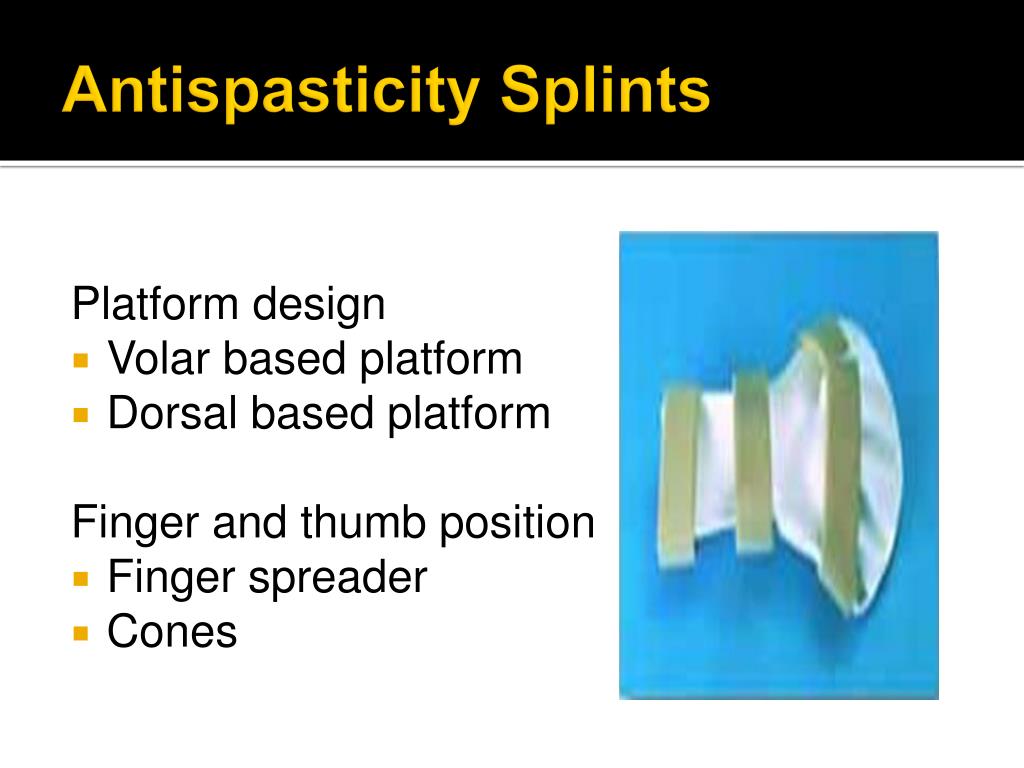 Antispasticity Splints

Platform design
▪ Volar based platform
▪ Dorsal based platform

Finger and thumb position
▪ Finger spreader
▪ Cones